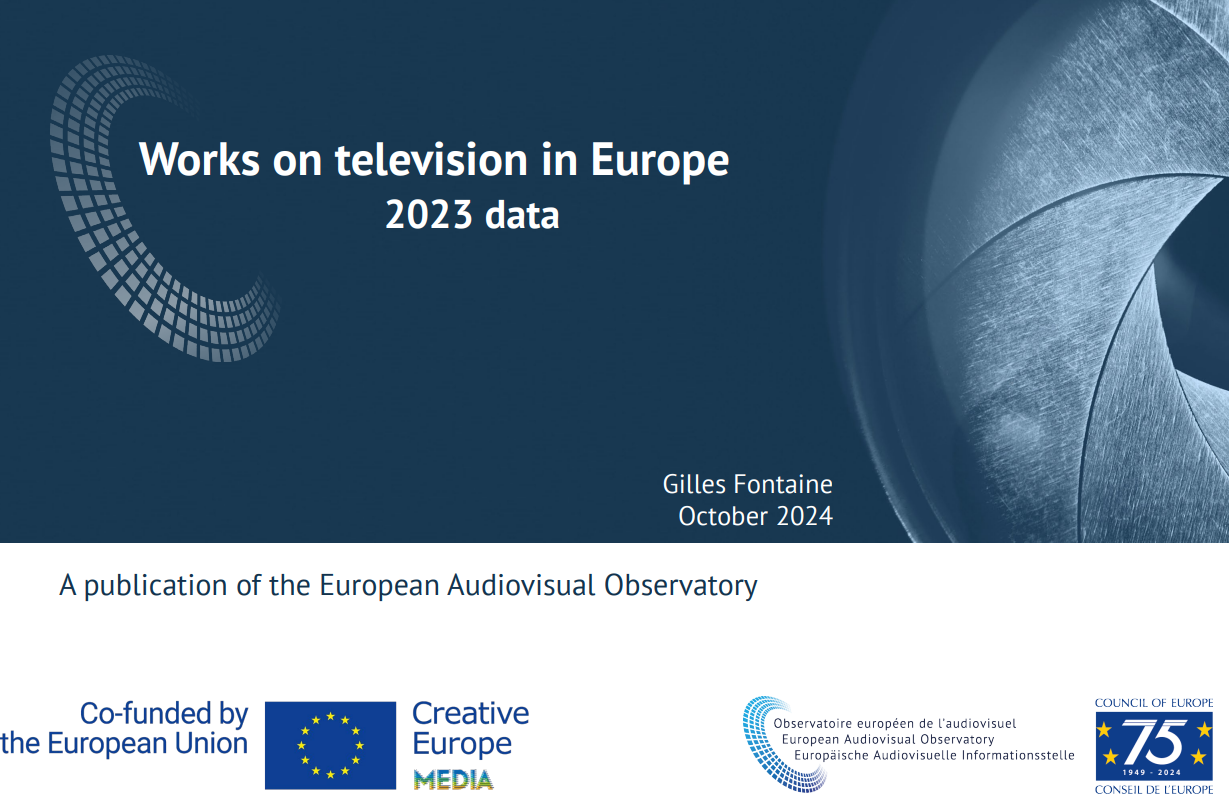 Works on television in Europe
2023 data

Gilles Fontaine
October 2024

A publication of the European Audiovisual Observatory

Co-funded by the European Union

Creative Europe MEDIA

Observatoire européen de l'audiovisuel
European Audiovisual Observatory
Europäische Audiovisuelle Informationsstelle

COUNCIL OF EUROPE
75
1949 - 2024
CONSEIL DE L'EUROPE